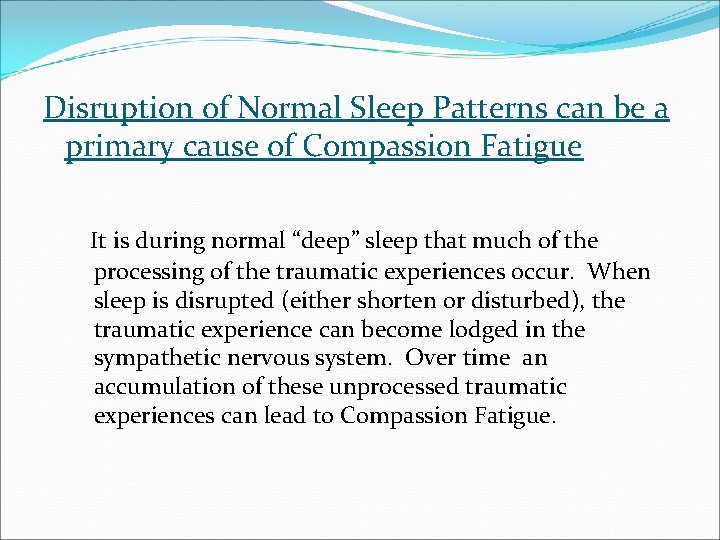 Disruption of Normal Sleep Patterns can be a primary cause of Compassion Fatigue

It is during normal “deep” sleep that much of the processing of the traumatic experiences occur. When sleep is disrupted (either shorten or disturbed), the traumatic experience can become lodged in the sympathetic nervous system. Over time an accumulation of these unprocessed traumatic experiences can lead to Compassion Fatigue.